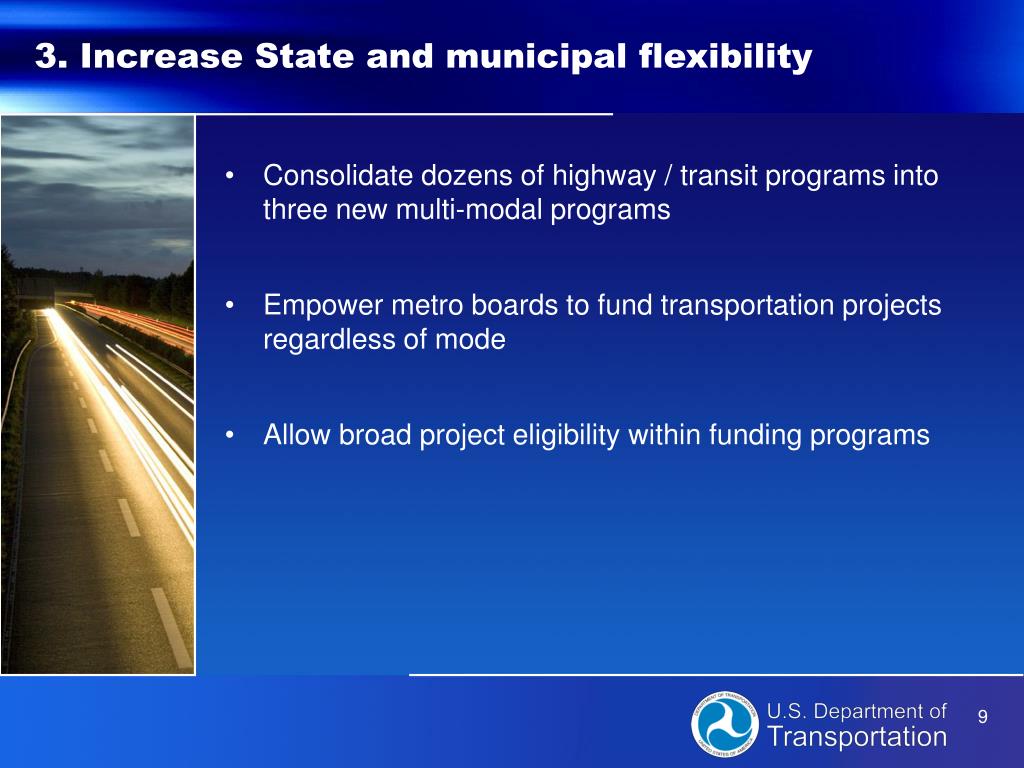 3. Increase State and municipal flexibility

• Consolidate dozens of highway / transit programs into three new multi-modal programs

• Empower metro boards to fund transportation projects regardless of mode

• Allow broad project eligibility within funding programs

DEPARTMENT OF TRANSPORTATION UNITED STATES OF AMERICA

U.S. Department of Transportation

9